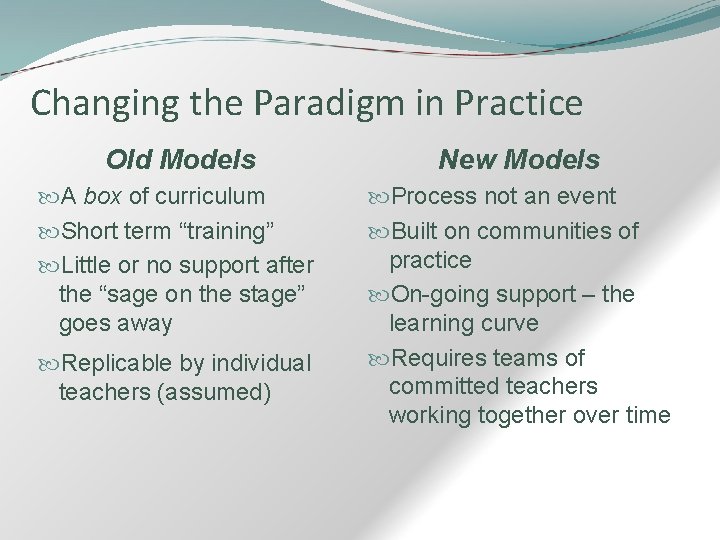 Changing the Paradigm in Practice

Old Models

A box of curriculum

Short term “training”

Little or no support after the “sage on the stage” goes away

Replicable by individual teachers (assumed)

New Models

Process not an event

Built on communities of practice

On-going support – the learning curve

Requires teams of committed teachers working together over time